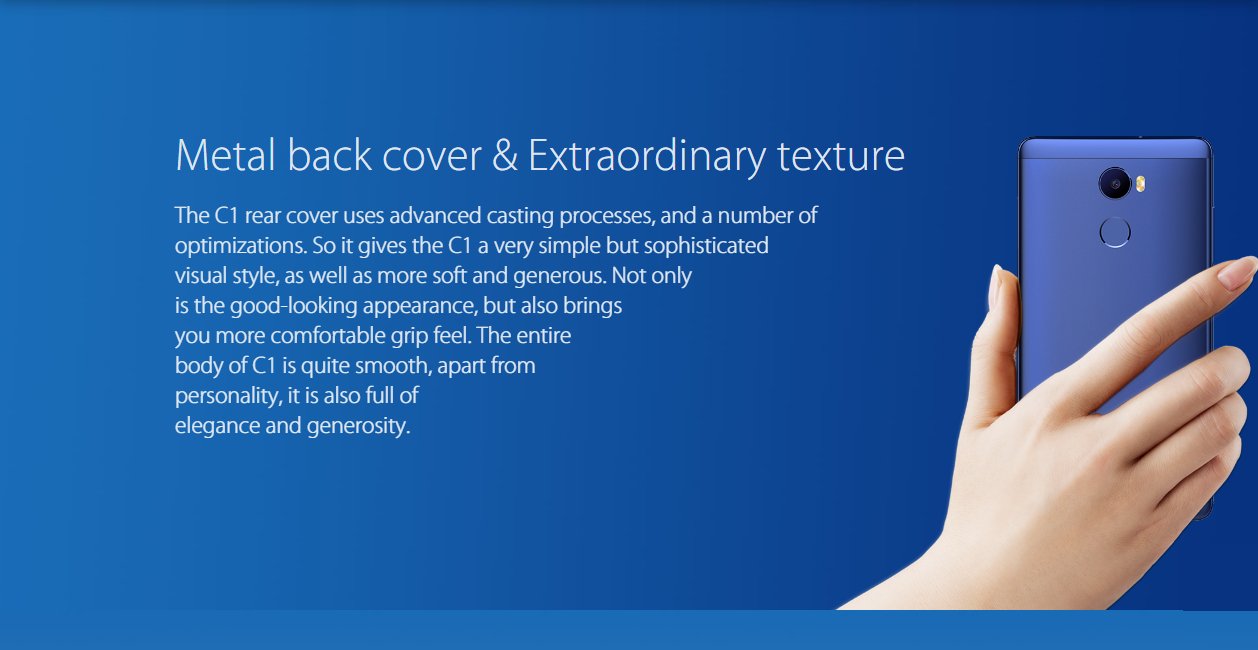 Metal back cover & Extraordinary texture

The C1 rear cover uses advanced casting processes, and a number of optimizations. So it gives the C1 a very simple but sophisticated visual style, as well as more soft and generous. Not only is the good-looking appearance, but also brings you more comfortable grip feel. The entire body of C1 is quite smooth, apart from personality, it is also full of elegance and generosity.